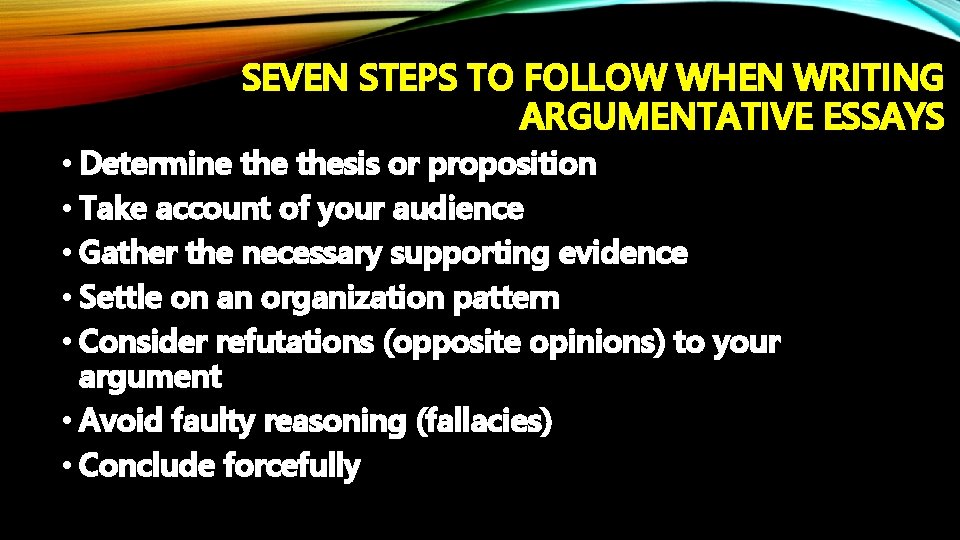 SEVEN STEPS TO FOLLOW WHEN WRITING ARGUMENTATIVE ESSAYS

• Determine the thesis or proposition
• Take account of your audience
• Gather the necessary supporting evidence
• Settle on an organization pattern
• Consider refutations (opposite opinions) to your argument
• Avoid faulty reasoning (fallacies)
• Conclude forcefully